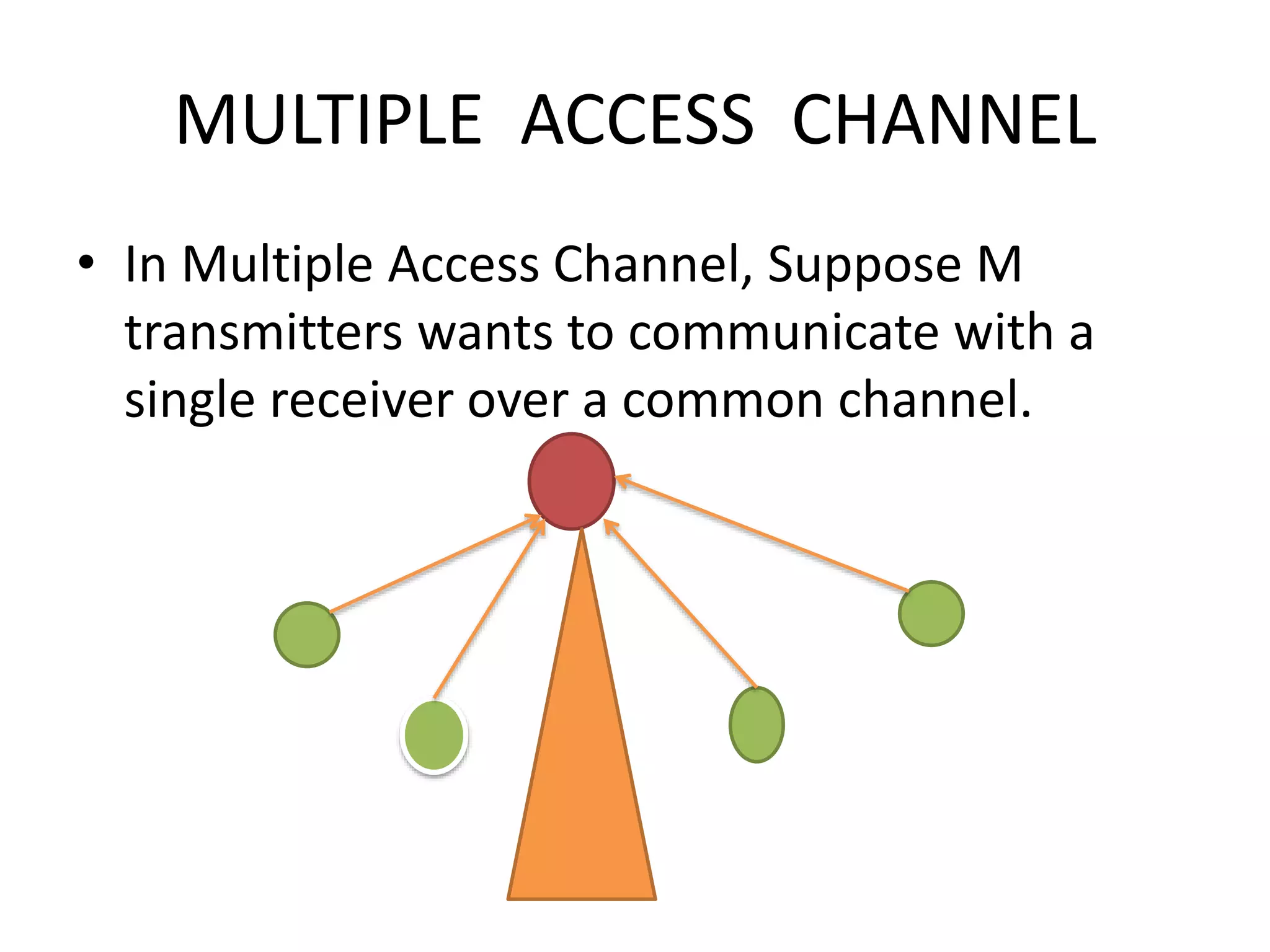 MULTIPLE ACCESS CHANNEL

• In Multiple Access Channel, Suppose M transmitters wants to communicate with a single receiver over a common channel.